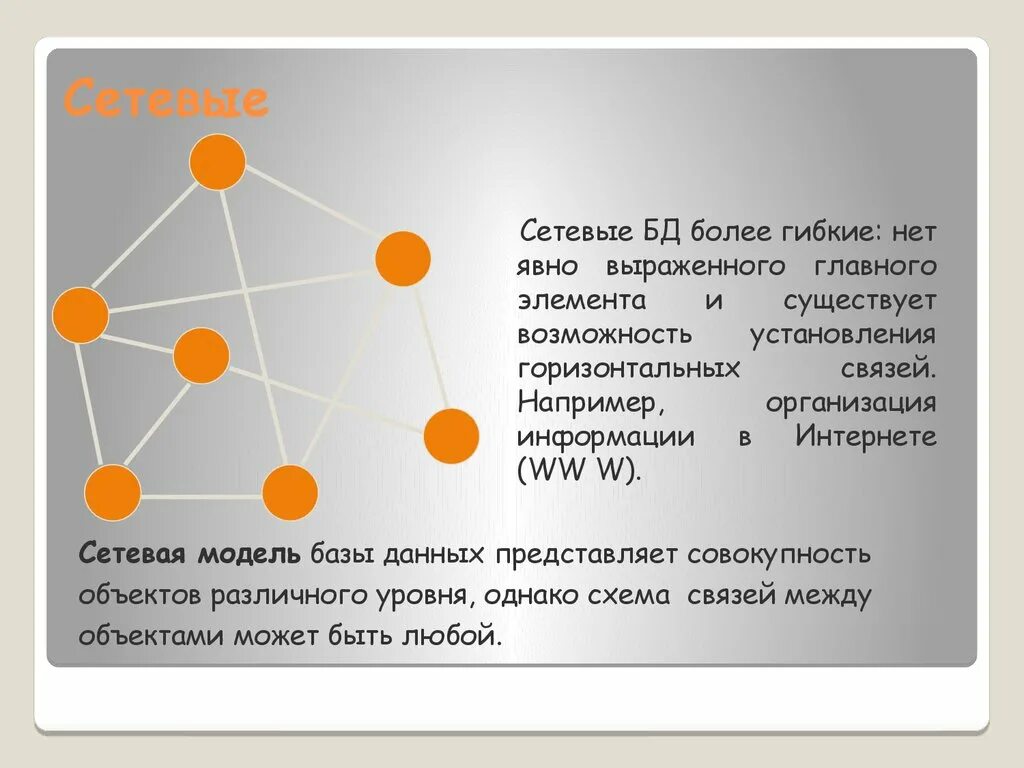 Сетевые

Сетевые БД более гибкие: нет явно выраженного главного элемента и существует возможность установления горизонтальных связей. Например, организация информации в Интернете (WW W).

Сетевая модель базы данных представляет совокупность объектов различного уровня, однако схема связей между объектами может быть любой.